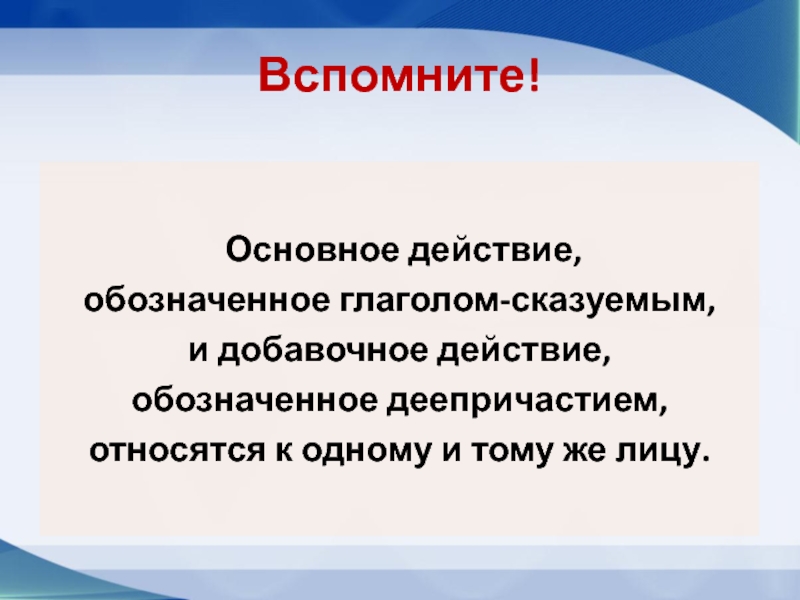 Вспомните!

Основное действие, обозначенное глаголом-сказуемым, и добавочное действие, обозначенное деепричастием, относятся к одному и тому же лицу.